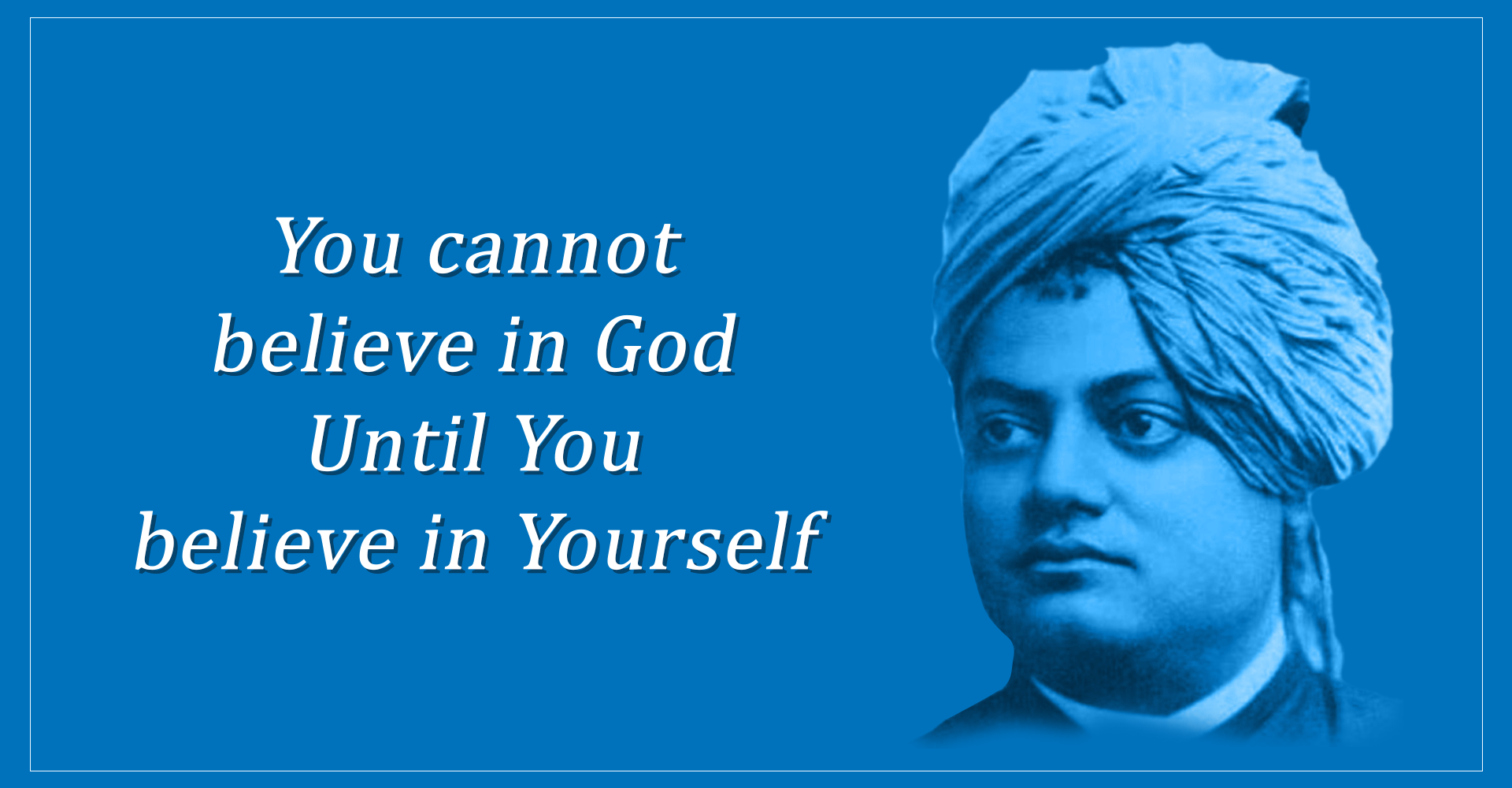 You cannot believe in God Until You believe in Yourself